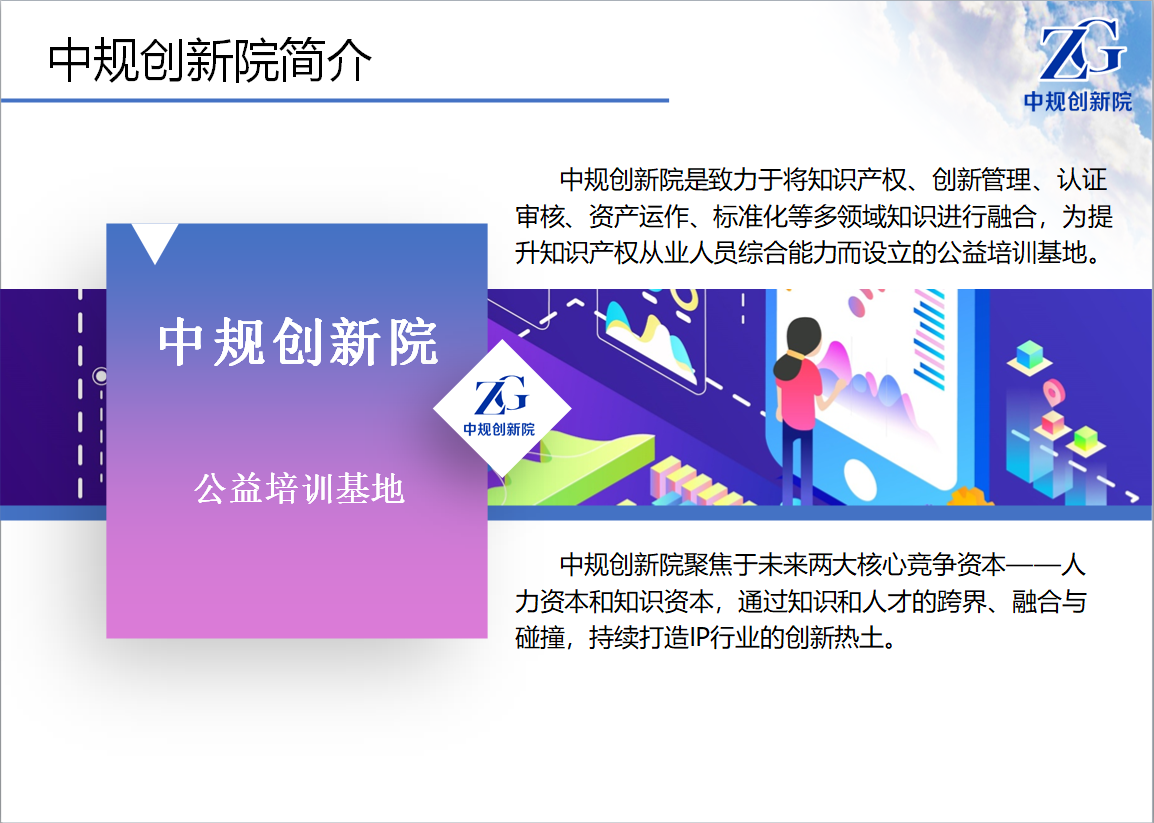 中规创新院简介

ZG
中规创新院

中规创新院是致力于将知识产权、创新管理、认证审核、资产运作、标准化等多领域知识进行融合，为提升知识产权从业人员综合能力而设立的公益培训基地。

中规创新院

ZG
中规创新院

公益培训基地

中规创新院聚焦于未来两大核心竞争资本——人力资本和知识资本，通过知识和人才的跨界、融合与碰撞，持续打造IP行业的创新热土。